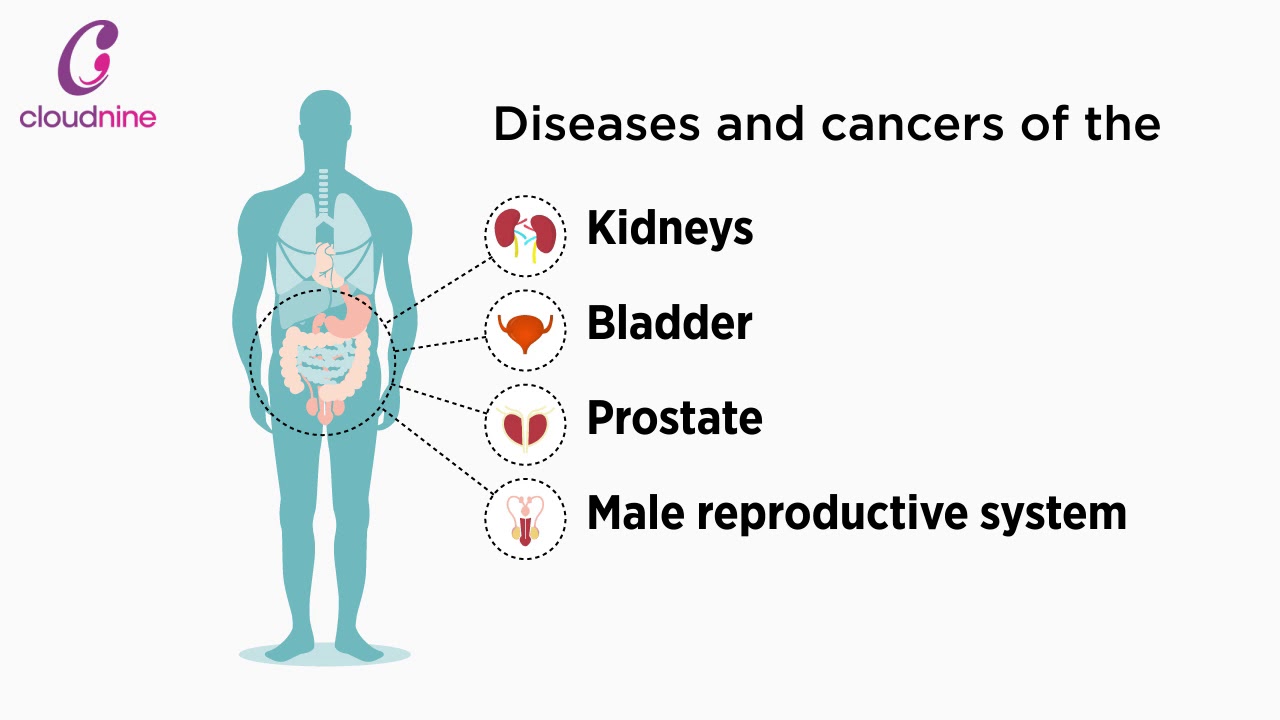 cloudnine

Diseases and cancers of the

Kidneys

Bladder

Prostate

Male reproductive system